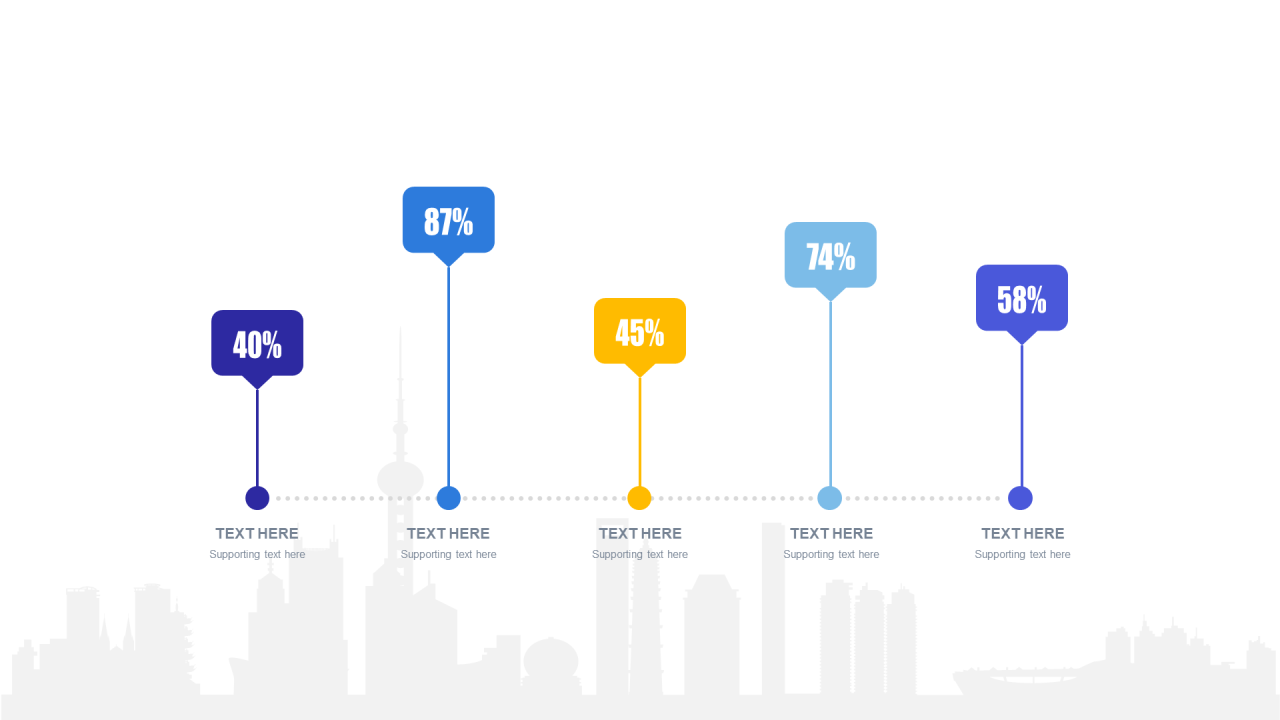 40%

TEXT HERE
Supporting text here

87%

TEXT HERE
Supporting text here

45%

TEXT HERE
Supporting text here

74%

TEXT HERE
Supporting text here

58%

TEXT HERE
Supporting text here